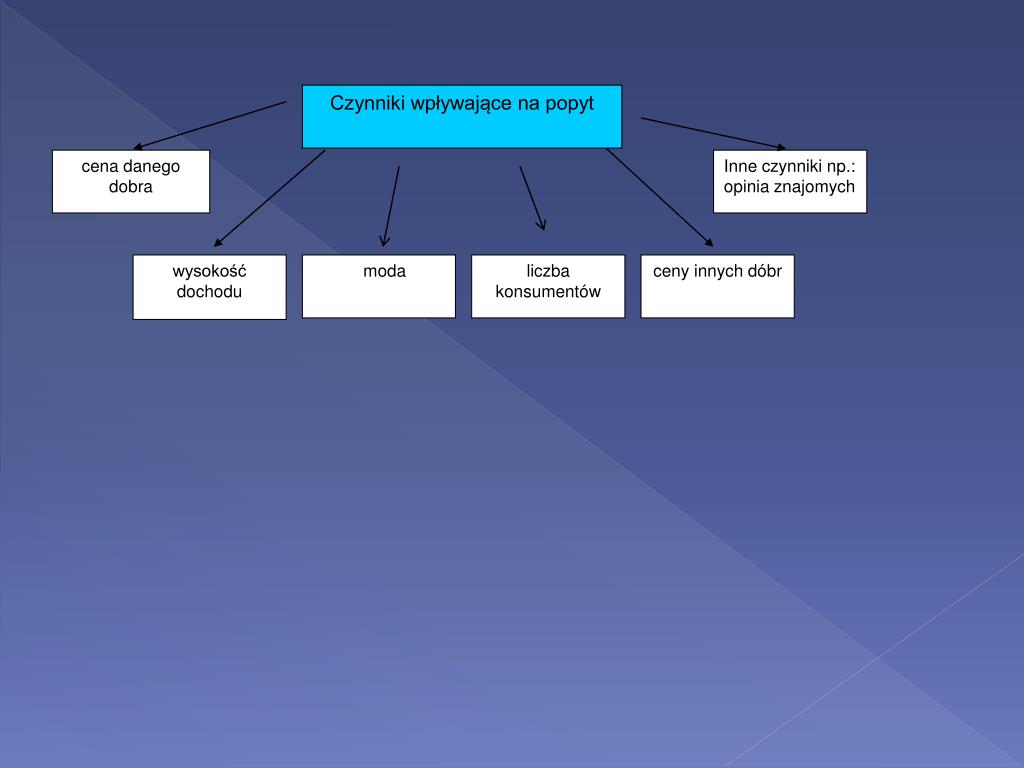 Czynniki wpływające na popyt

cena danego dobra

Inne czynniki np.: opinia znajomych

wysokość dochodu

moda

liczba konsumentów

ceny innych dóbr